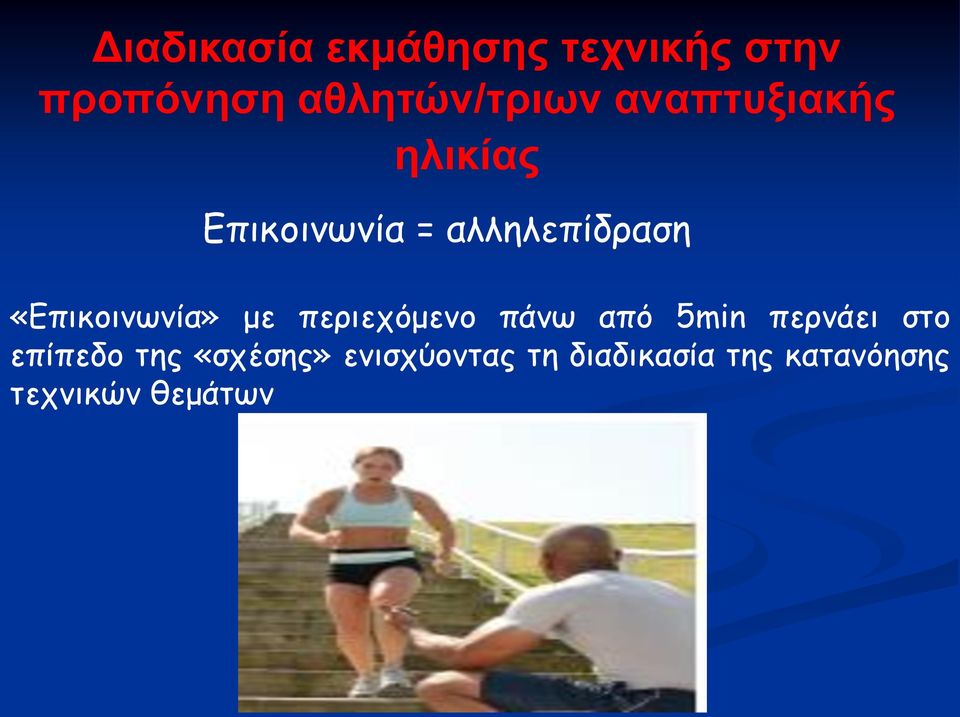 Διαδικασία εκμάθησης τεχνικής στην προπόνηση αθλητών/τριων αναπτυξιακής ηλικίας

Επικοινωνία = αλληλεπίδραση

«Επικοινωνία» με περιεχόμενο πάνω από 5min περνάει στο επίπεδο της «σχέσης» ενισχύοντας τη διαδικασία της κατανόησης τεχνικών θεμάτων